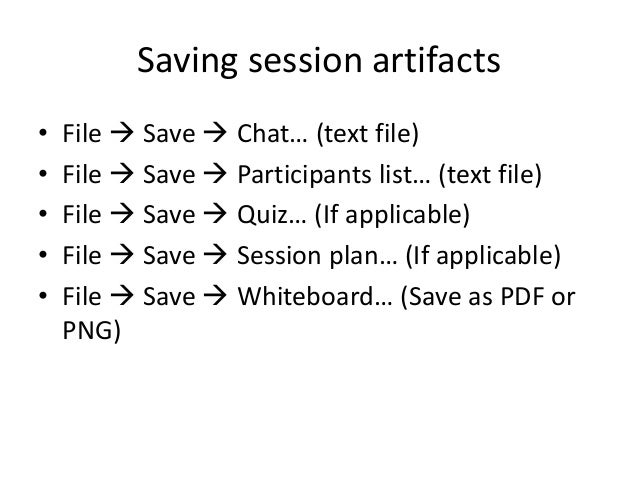 Saving session artifacts

• File → Save → Chat… (text file)
• File → Save → Participants list… (text file)
• File → Save → Quiz… (If applicable)
• File → Save → Session plan… (If applicable)
• File → Save → Whiteboard… (Save as PDF or PNG)